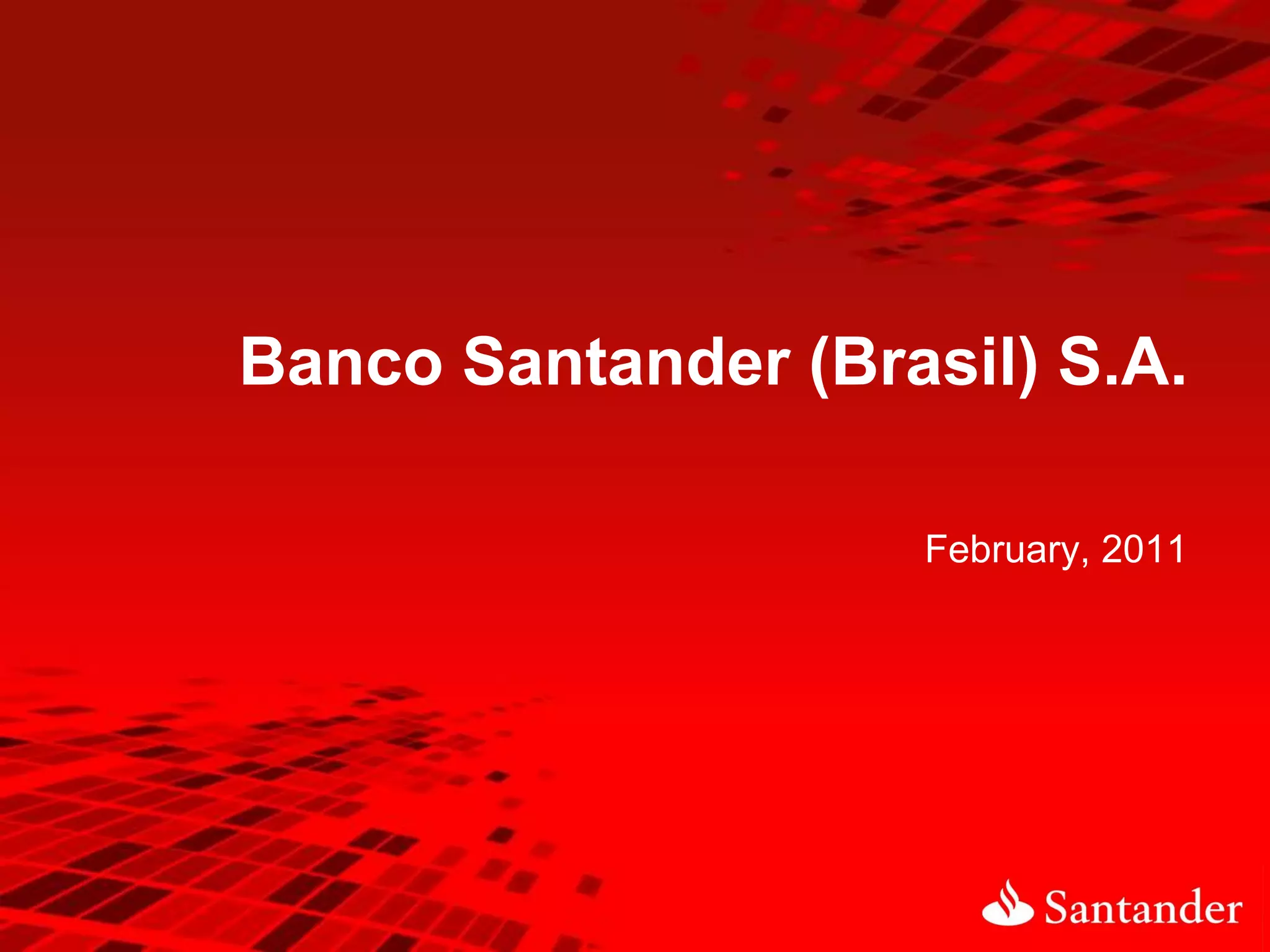 Banco Santander (Brasil) S.A.

February, 2011

Santander